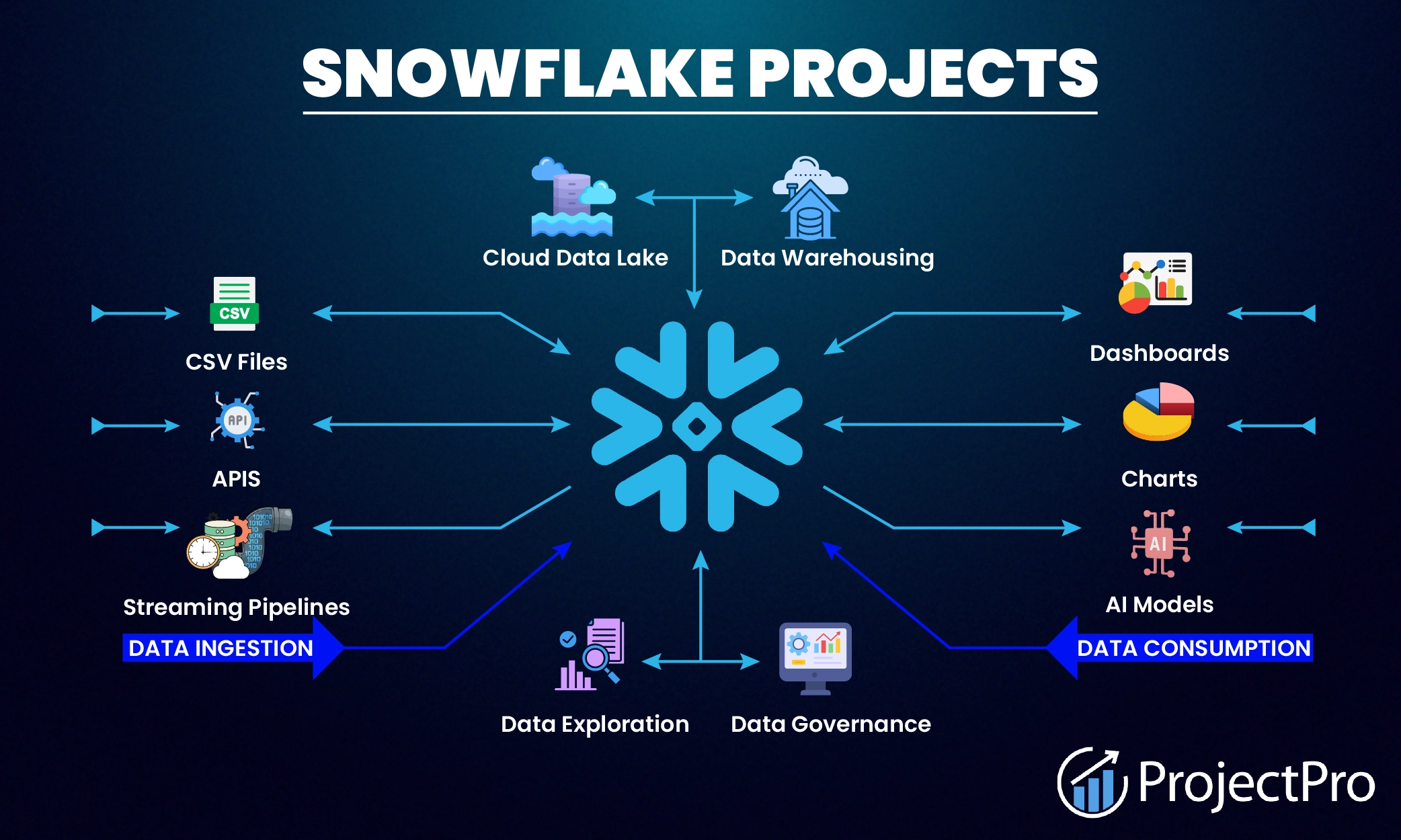 SNOWFLAKE PROJECTS

Cloud Data Lake

Data Warehousing

CSV

CSV Files

API

APIS

Streaming Pipelines

DATA INGESTION

Dashboards

Charts

AI

AI Models

DATA CONSUMPTION

Data Exploration

Data Governance

ProjectPro